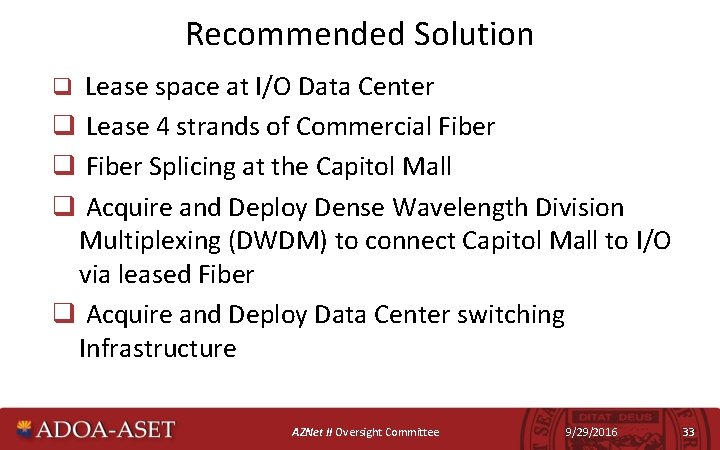 Recommended Solution

❑ Lease space at I/O Data Center

❑ Lease 4 strands of Commercial Fiber

❑ Fiber Splicing at the Capitol Mall

❑ Acquire and Deploy Dense Wavelength Division Multiplexing (DWDM) to connect Capitol Mall to I/O via leased Fiber

❑ Acquire and Deploy Data Center switching Infrastructure

ADOA-ASET

AZNet II Oversight Committee

DITAT DEUS

9/29/2016

33